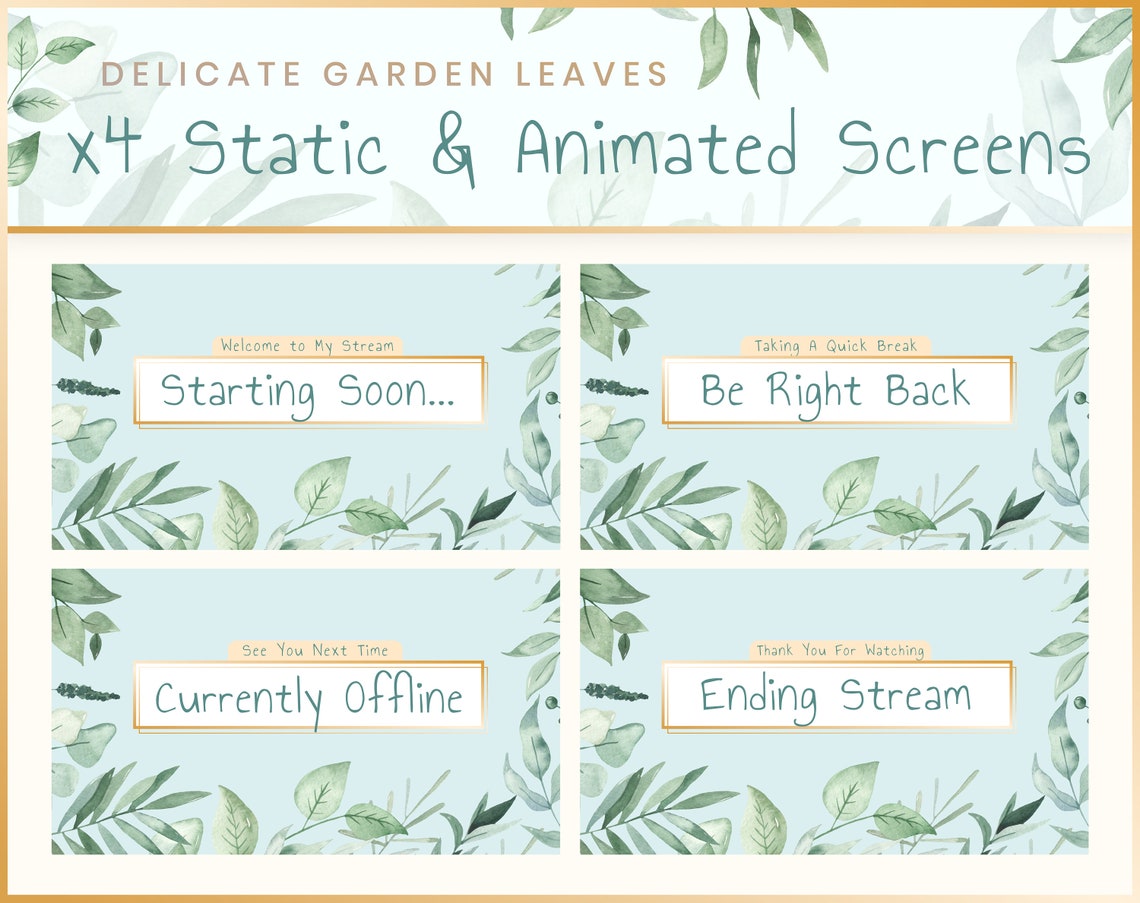 DELICATE GARDEN LEAVES

x4 Static & Animated Screens

Welcome to My Stream

Starting Soon...

Taking A Quick Break

Be Right Back

See You Next Time

Currently Offline

Thank You For Watching

Ending Stream